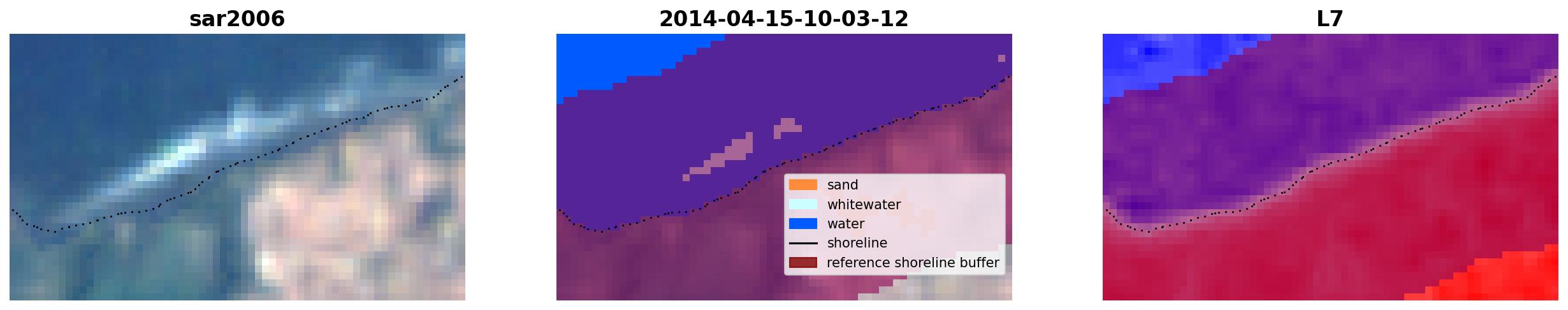 sar2006

2014-04-15-10-03-12

sand
whitewater
water
shoreline
reference shoreline buffer

L7